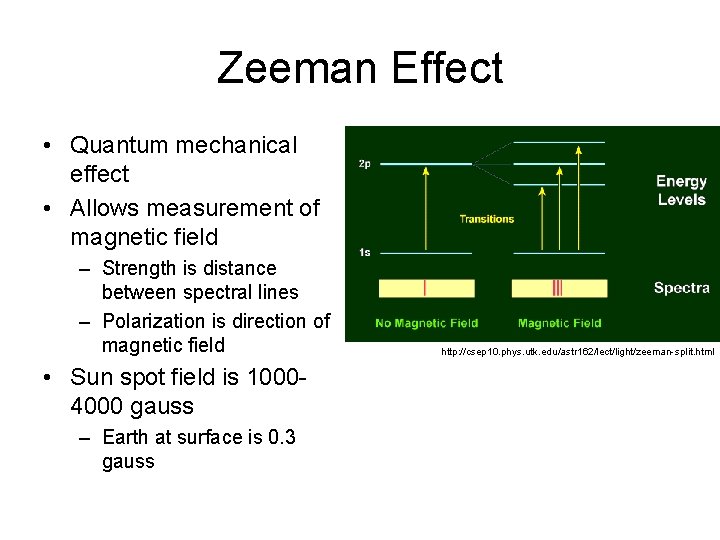 Zeeman Effect

• Quantum mechanical effect
• Allows measurement of magnetic field
– Strength is distance between spectral lines
– Polarization is direction of magnetic field
• Sun spot field is 1000-4000 gauss
– Earth at surface is 0.3 gauss

2p
1s
Transitions
Energy Levels
Spectra
No Magnetic Field
Magnetic Field

http://csep10.phys.utk.edu/astr162/lect/light/zeeman-split.html